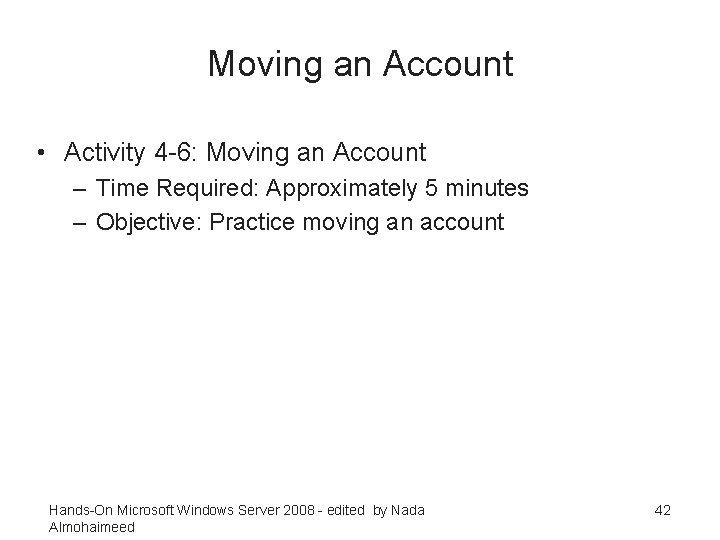 Moving an Account

• Activity 4-6: Moving an Account
– Time Required: Approximately 5 minutes
– Objective: Practice moving an account

Hands-On Microsoft Windows Server 2008 - edited by Nada Almohaimeed

42